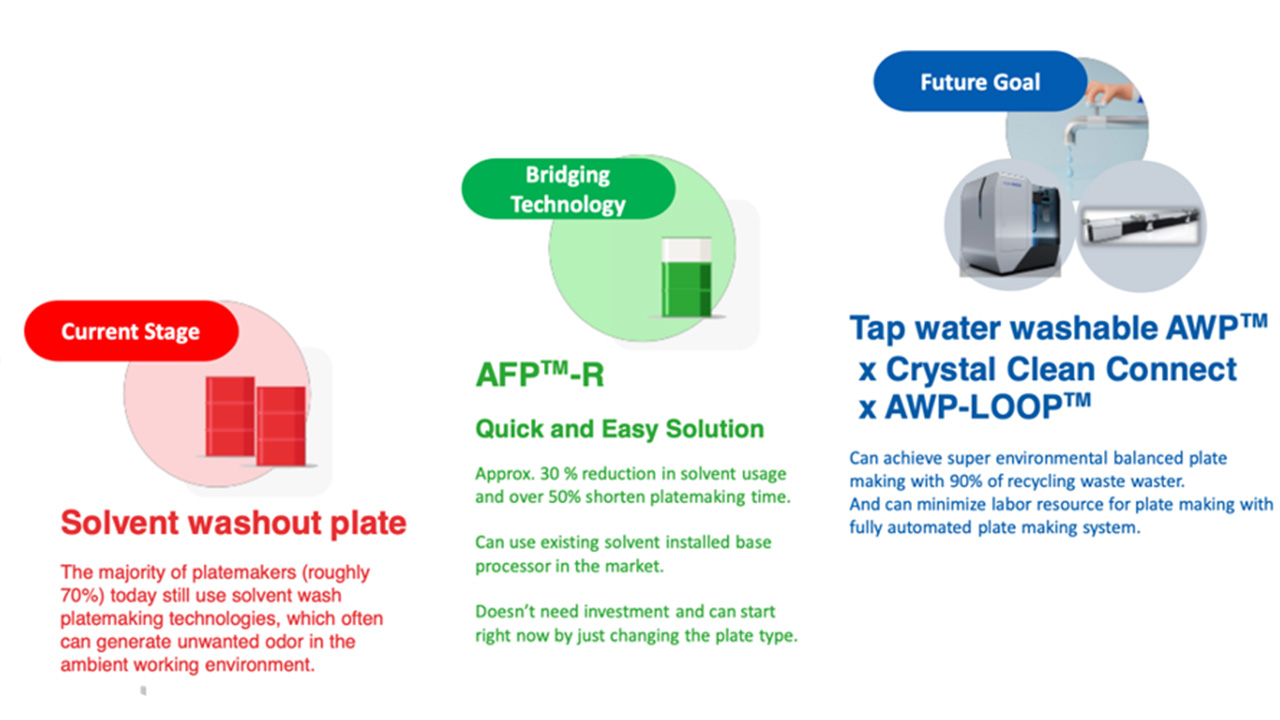 Current Stage

Solvent washout plate

The majority of platemakers (roughly 70%) today still use solvent wash platemaking technologies, which often can generate unwanted odor in the ambient working environment.

Bridging Technology

AFP™-R

Quick and Easy Solution

Approx. 30 % reduction in solvent usage and over 50% shorten platemaking time.

Can use existing solvent installed base processor in the market.

Doesn't need investment and can start right now by just changing the plate type.

Future Goal

Tap water washable AWP™
x Crystal Clean Connect
x AWP-LOOP™

Can achieve super environmental balanced plate making with 90% of recycling waste waster.
And can minimize labor resource for plate making with fully automated plate making system.